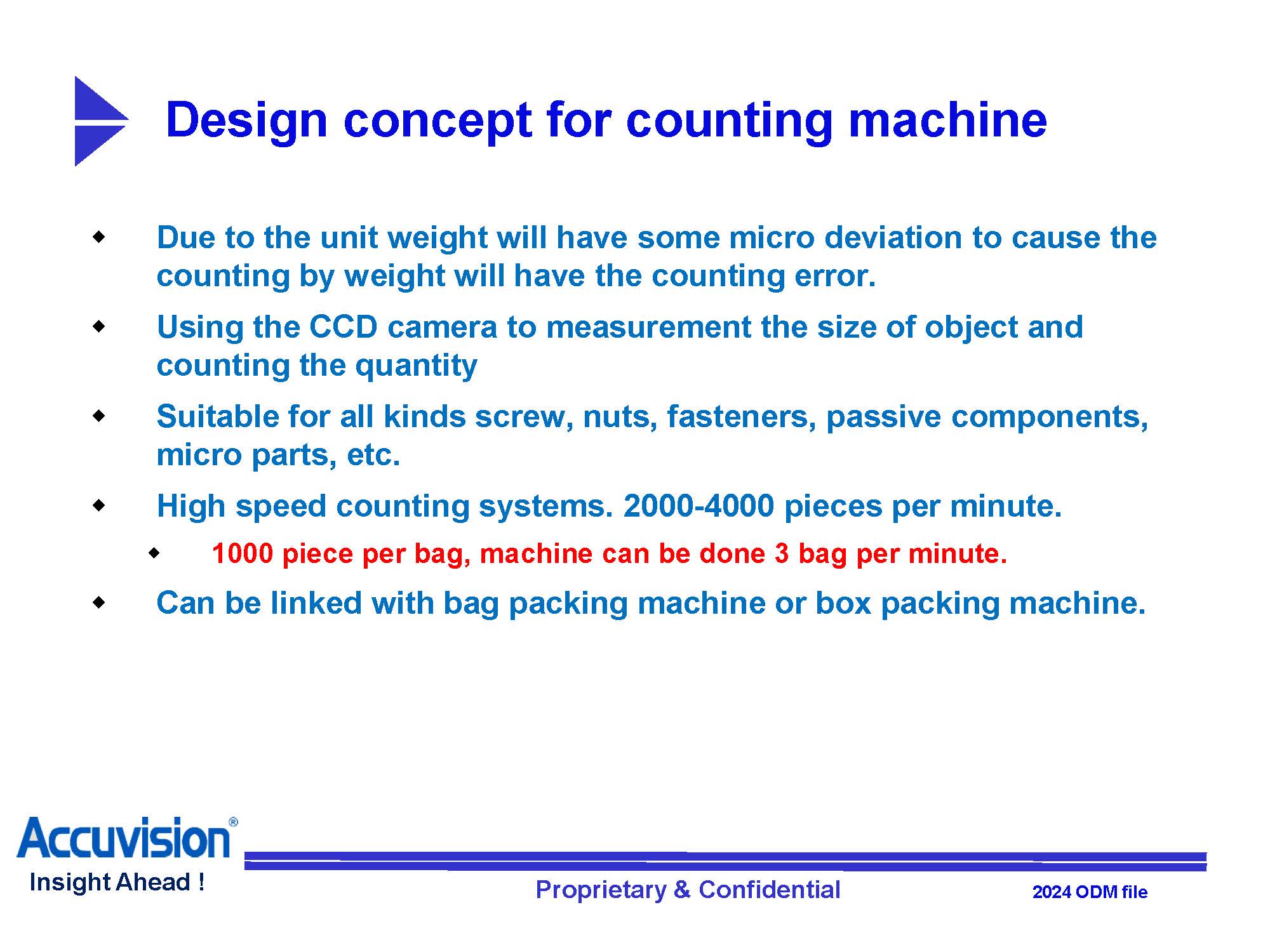 Design concept for counting machine

◆ Due to the unit weight will have some micro deviation to cause the counting by weight will have the counting error.

◆ Using the CCD camera to measurement the size of object and counting the quantity

◆ Suitable for all kinds screw, nuts, fasteners, passive components, micro parts, etc.

◆ High speed counting systems. 2000-4000 pieces per minute.

◆ 1000 piece per bag, machine can be done 3 bag per minute.

◆ Can be linked with bag packing machine or box packing machine.

Accuvision®
Insight Ahead !

Proprietary & Confidential

2024 ODM file